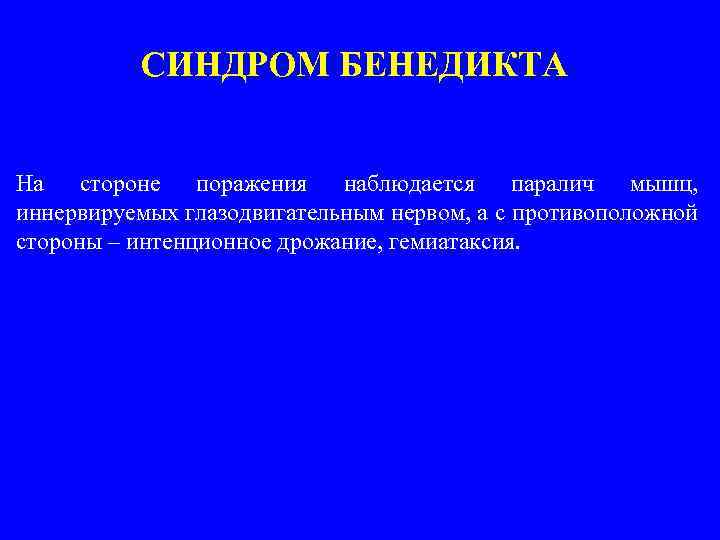 СИНДРОМ БЕНЕДИКТА

На стороне поражения наблюдается паралич мышц, иннервируемых глазодвигательным нервом, а с противоположной стороны – интенционное дрожание, гемиатаксия.